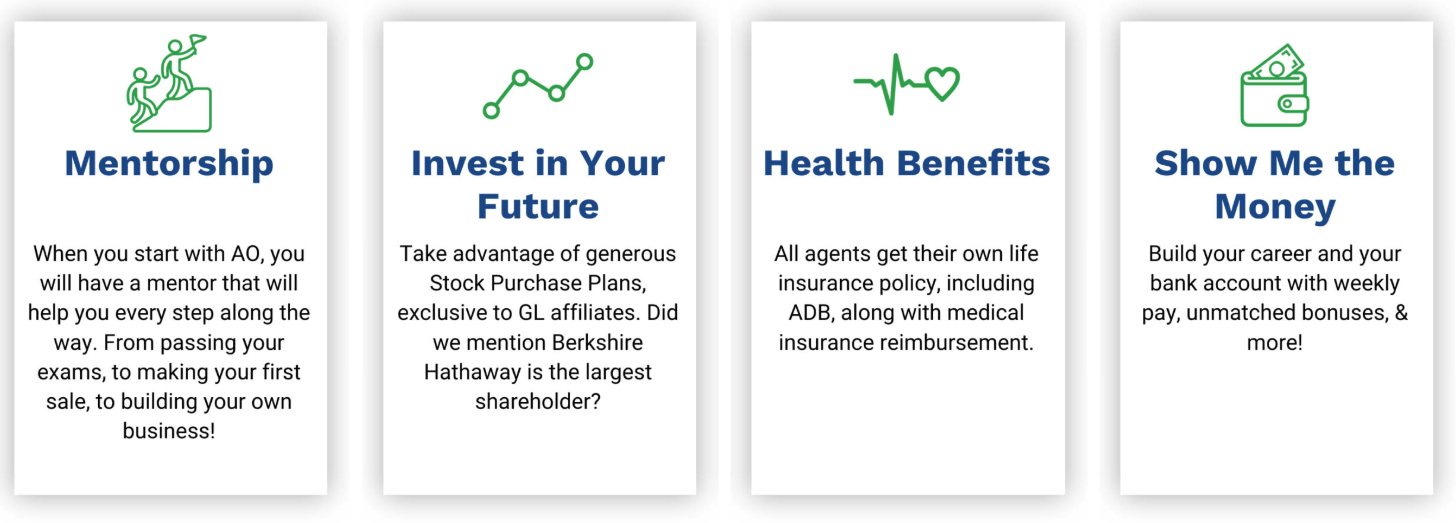 Mentorship

When you start with AO, you will have a mentor that will help you every step along the way. From passing your exams, to making your first sale, to building your own business!

Invest in Your Future

Take advantage of generous Stock Purchase Plans, exclusive to GL affiliates. Did we mention Berkshire Hathaway is the largest shareholder?

Health Benefits

All agents get their own life insurance policy, including ADB, along with medical insurance reimbursement.

Show Me the Money

Build your career and your bank account with weekly pay, unmatched bonuses, & more!